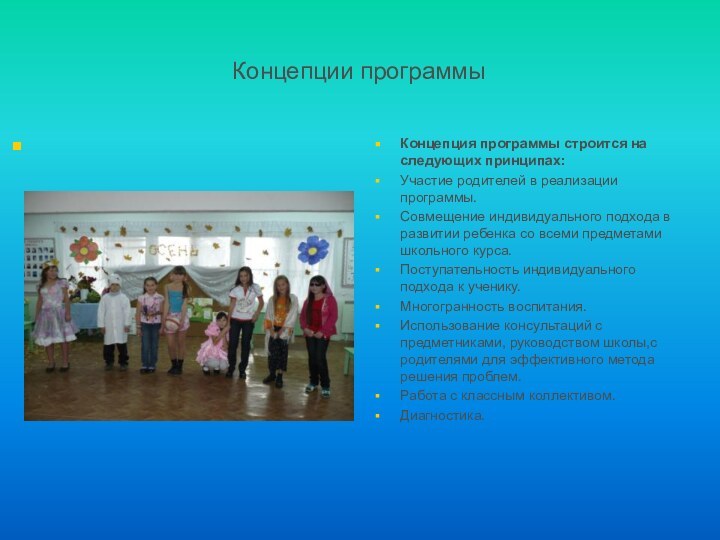 Концепции программы

ОСЕНЬ

Концепция программы строится на следующих принципах:

Участие родителей в реализации программы.

Совмещение индивидуального подхода в развитии ребенка со всеми предметами школьного курса.

Поступательность индивидуального подхода к ученику.

Многогранность воспитания.

Использование консультаций с предметниками, руководством школы,с родителями для эффективного метода решения проблем.

Работа с классным коллективом.

Диагностика.